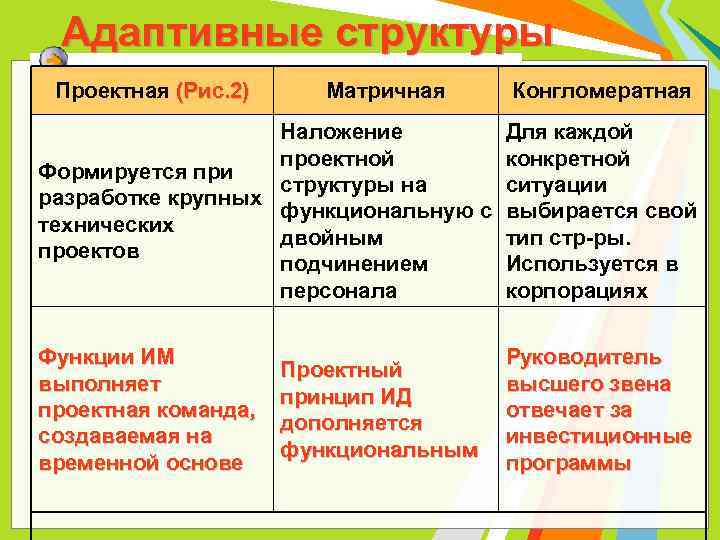 Адаптивные структуры

| Проектная (Рис.2) | Матричная | Конгломератная |
|---|---|---|
| Формируется при разработке крупных технических проектов | Наложение проектной структуры на функциональную с двойным подчинением персонала | Для каждой конкретной ситуации выбирается свой тип стр-ры. Используется в корпорациях |
| Функции ИМ выполняет проектная команда, создаваемая на временной основе | Проектный принцип ИД дополняется функциональным | Руководитель высшего звена отвечает за инвестиционные программы |